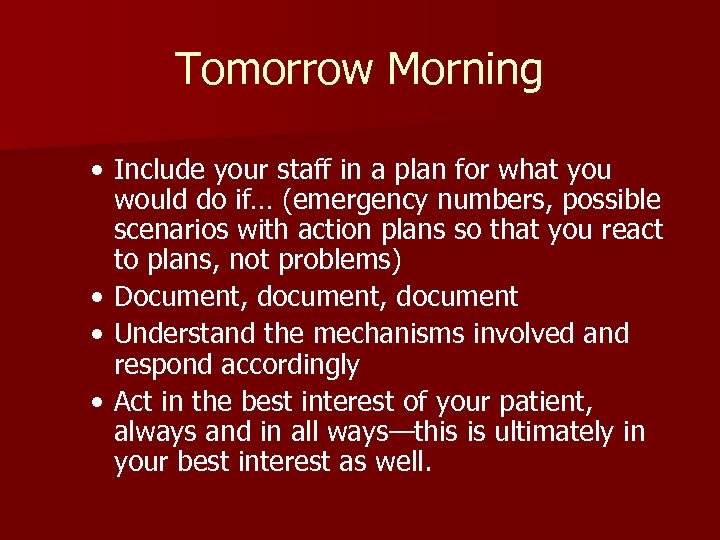 Tomorrow Morning

• Include your staff in a plan for what you would do if… (emergency numbers, possible scenarios with action plans so that you react to plans, not problems)
• Document, document, document
• Understand the mechanisms involved and respond accordingly
• Act in the best interest of your patient, always and in all ways—this is ultimately in your best interest as well.